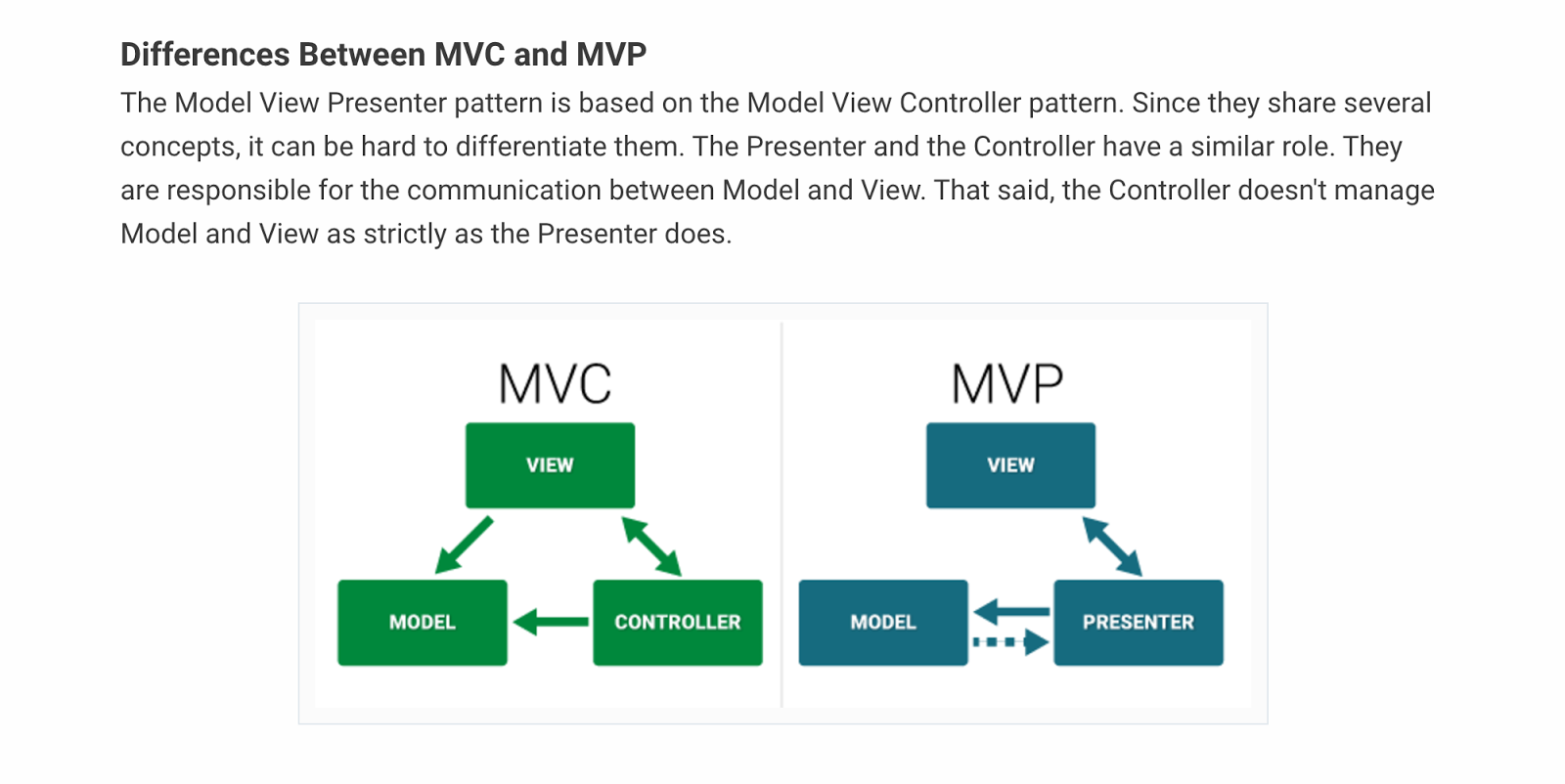 Differences Between MVC and MVP

The Model View Presenter pattern is based on the Model View Controller pattern. Since they share several concepts, it can be hard to differentiate them. The Presenter and the Controller have a similar role. They are responsible for the communication between Model and View. That said, the Controller doesn't manage Model and View as strictly as the Presenter does.

MVC

VIEW

MODEL

CONTROLLER

MVP

VIEW

MODEL

PRESENTER